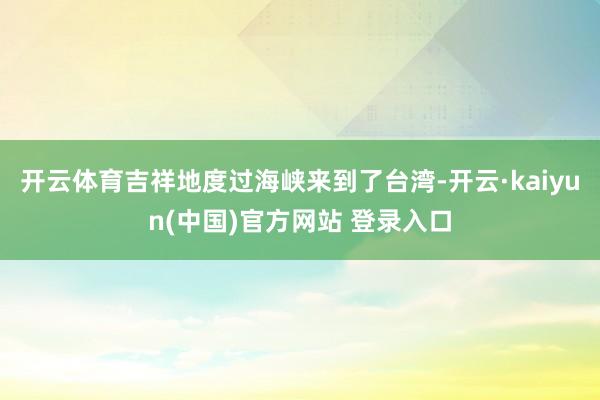 开云体育吉祥地度过海峡来到了台湾-开云·kaiyun(中国)官方网站 登录入口